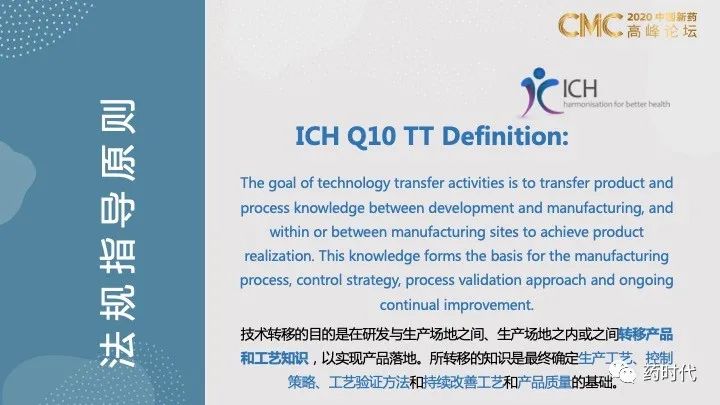 法规指导原则

CMC 2020 中国新药 高峰论坛

ICH
harmonisation for better health

ICH Q10 TT Definition:

The goal of technology transfer activities is to transfer product and process knowledge between development and manufacturing, and within or between manufacturing sites to achieve product realization. This knowledge forms the basis for the manufacturing process, control strategy, process validation approach and ongoing continual improvement.

技术转移的目的是在研发与生产场地之间、生产场地之内或之间转移产品和工艺知识，以实现产品落地。所转移的知识是最终确定生产工艺、控制策略、工艺验证方法和持续改善工艺和产品质量的基础。

药时代